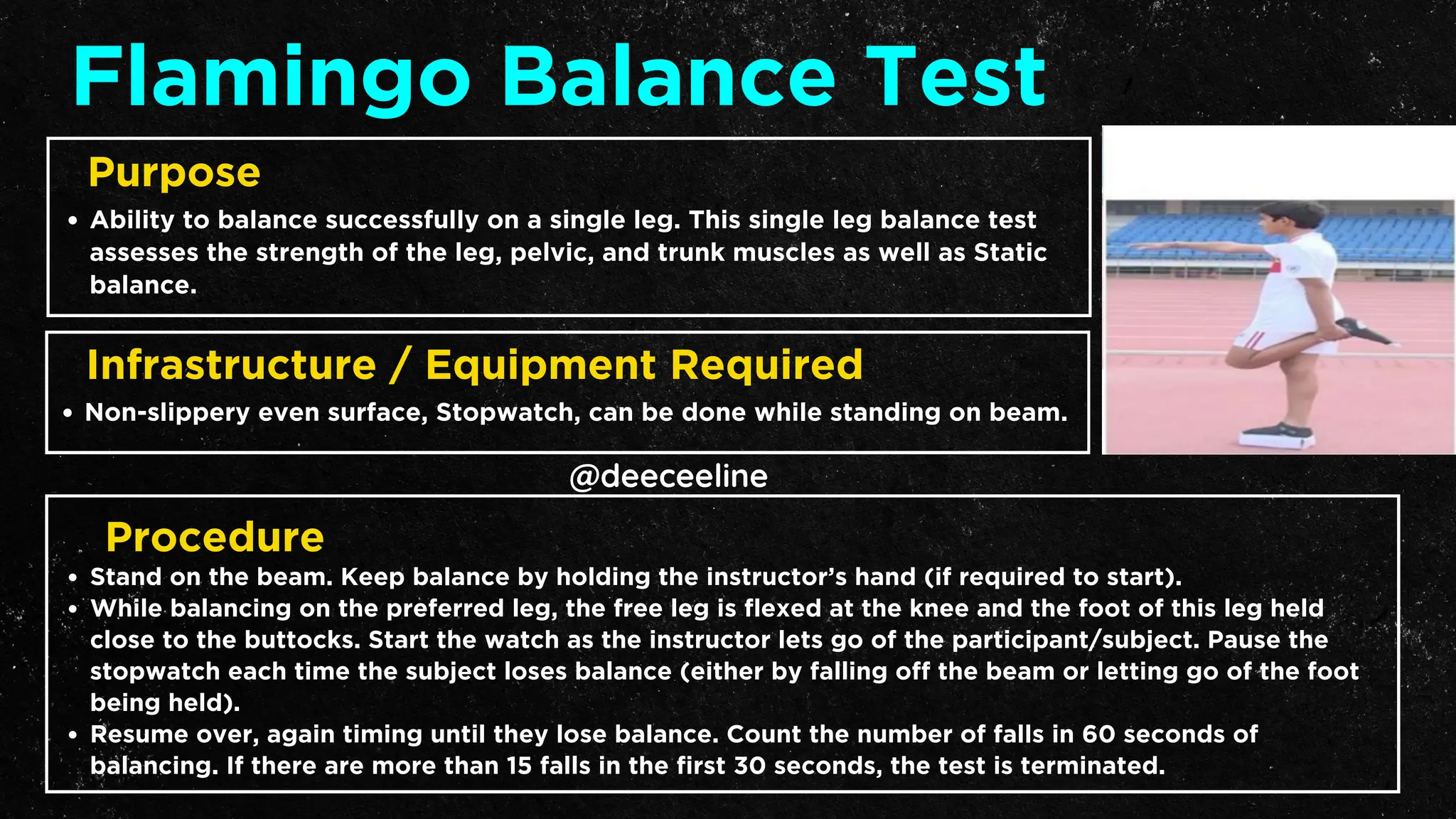 Flamingo Balance Test

Purpose

• Ability to balance successfully on a single leg. This single leg balance test assesses the strength of the leg, pelvic, and trunk muscles as well as Static balance.

Infrastructure / Equipment Required

• Non-slippery even surface, Stopwatch, can be done while standing on beam.

@deeceeline

Procedure

• Stand on the beam. Keep balance by holding the instructor's hand (if required to start).
• While balancing on the preferred leg, the free leg is flexed at the knee and the foot of this leg held close to the buttocks. Start the watch as the instructor lets go of the participant/subject. Pause the stopwatch each time the subject loses balance (either by falling off the beam or letting go of the foot being held).
• Resume over, again timing until they lose balance. Count the number of falls in 60 seconds of balancing. If there are more than 15 falls in the first 30 seconds, the test is terminated.